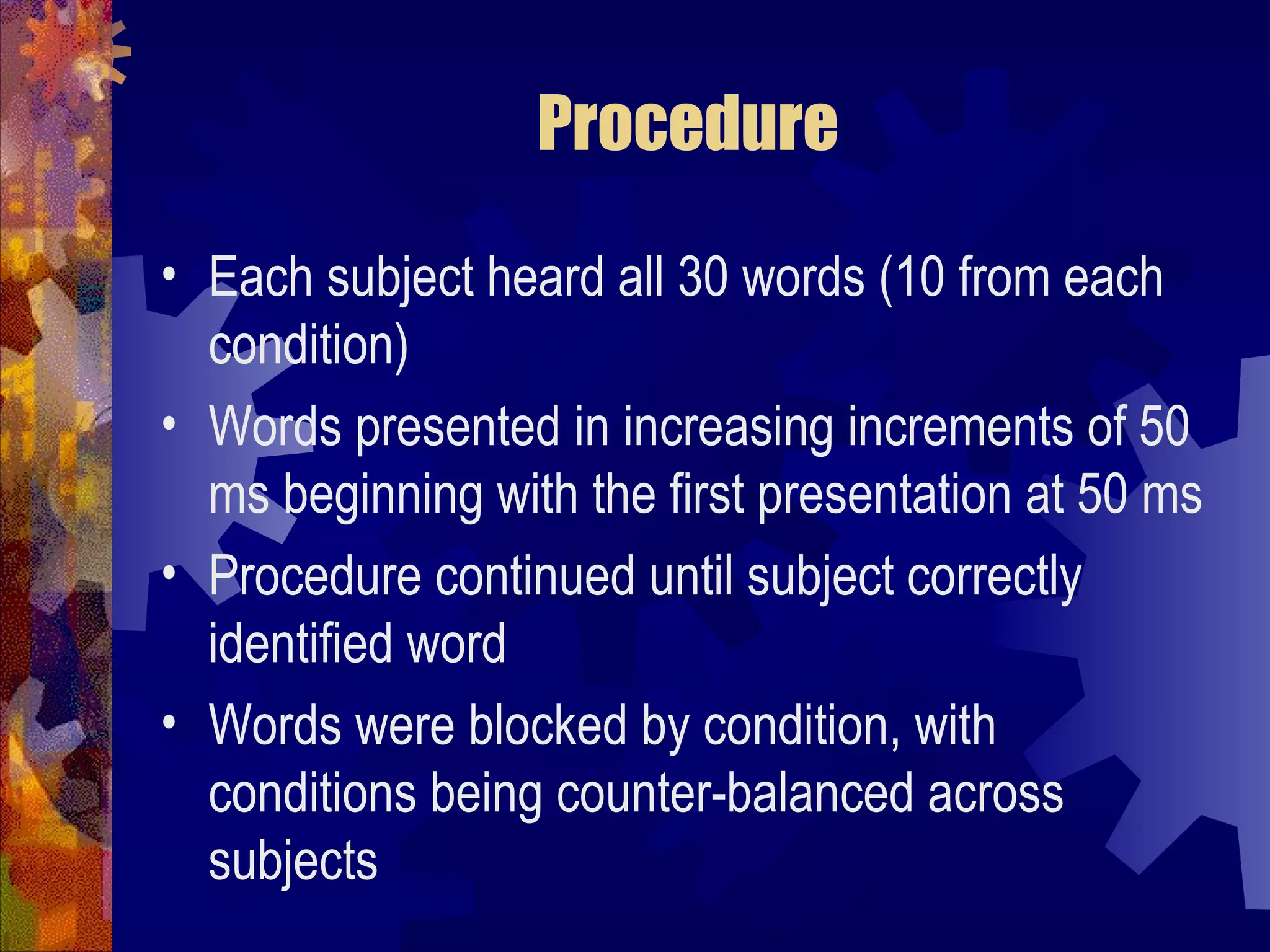 Procedure

• Each subject heard all 30 words (10 from each condition)

• Words presented in increasing increments of 50 ms beginning with the first presentation at 50 ms

• Procedure continued until subject correctly identified word

• Words were blocked by condition, with conditions being counter-balanced across subjects